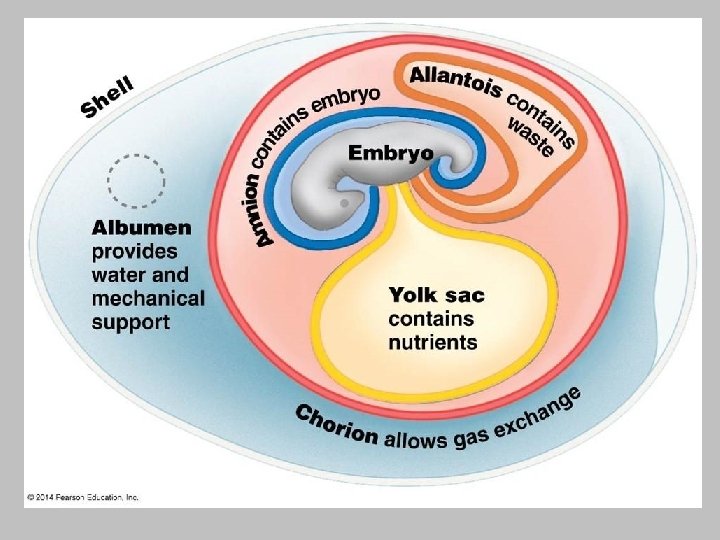 Shell

Amnion contains embryo

Allantois contains waste

Embryo

Albumen provides water and mechanical support

Yolk sac contains nutrients

Chorion allows gas exchange

© 2014 Pearson Education, Inc.